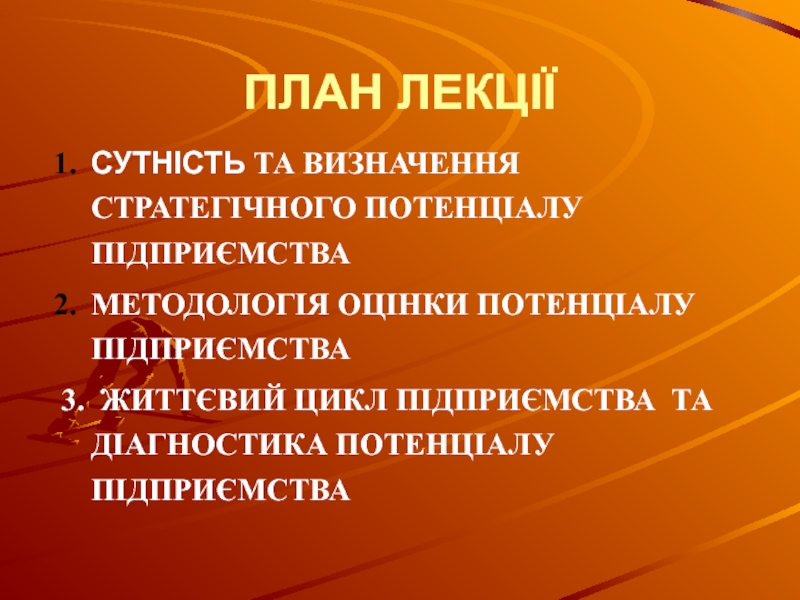 ПЛАН ЛЕКЦІЇ

1. СУТНІСТЬ ТА ВИЗНАЧЕННЯ СТРАТЕГІЧНОГО ПОТЕНЦІАЛУ ПІДПРИЄМСТВА

2. МЕТОДОЛОГІЯ ОЦІНКИ ПОТЕНЦІАЛУ ПІДПРИЄМСТВА

3. ЖИТТЄВИЙ ЦИКЛ ПІДПРИЄМСТВА ТА ДІАГНОСТИКА ПОТЕНЦІАЛУ ПІДПРИЄМСТВА